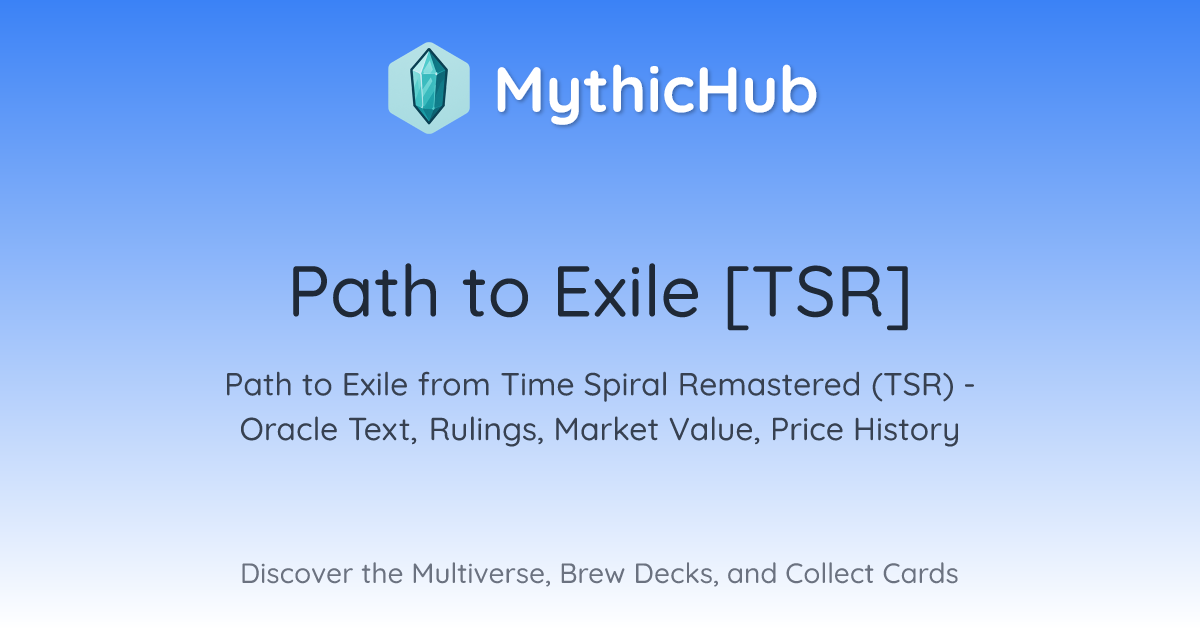 MythicHub

Path to Exile [TSR]

Path to Exile from Time Spiral Remastered (TSR) - Oracle Text, Rulings, Market Value, Price History

Discover the Multiverse, Brew Decks, and Collect Cards